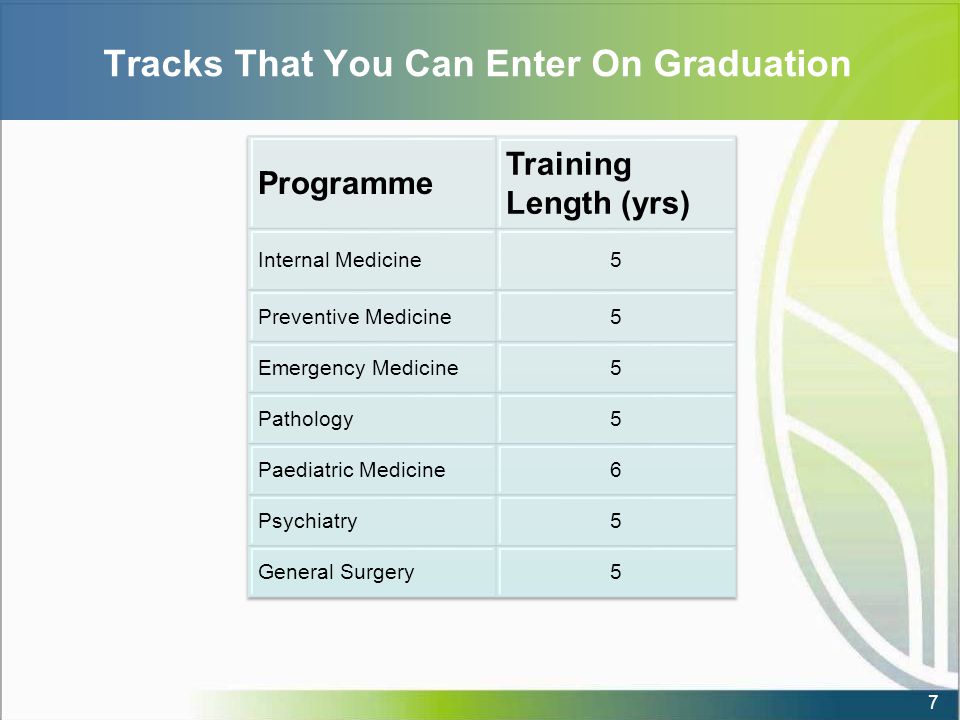 Tracks That You Can Enter On Graduation

| Programme | Training Length (yrs) |
|---|---|
| Internal Medicine | 5 |
| Preventive Medicine | 5 |
| Emergency Medicine | 5 |
| Pathology | 5 |
| Paediatric Medicine | 6 |
| Psychiatry | 5 |
| General Surgery | 5 |

7